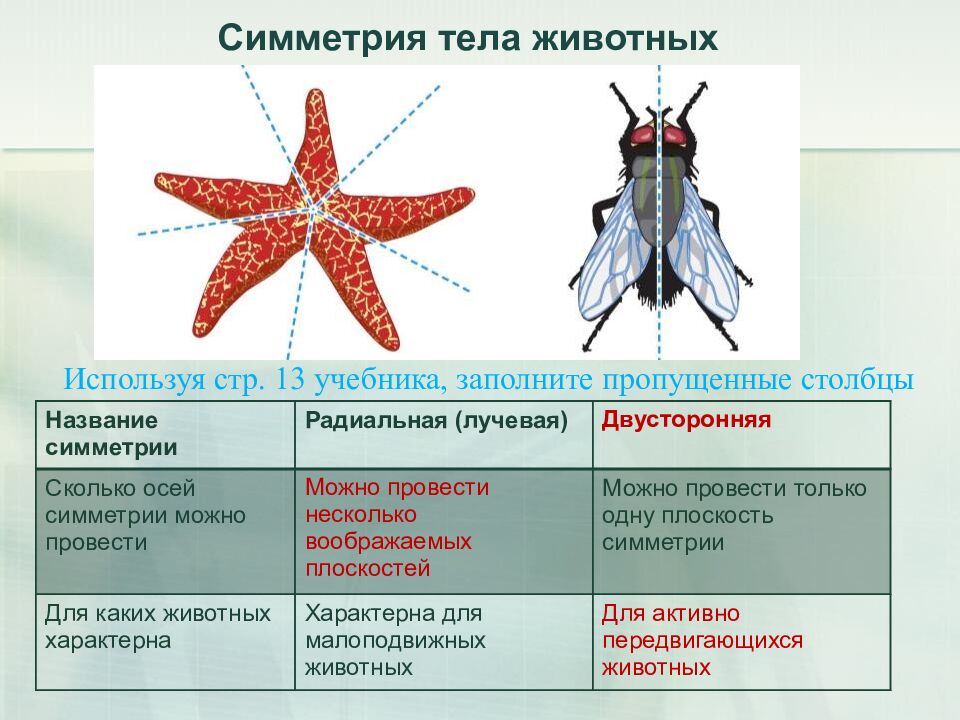 Симметрия тела животных

Используя стр. 13 учебника, заполните пропущенные столбцы

| Название симметрии | Радиальная (лучевая) | Двусторонняя |
|---|---|---|
| Сколько осей симметрии можно провести | Можно провести несколько воображаемых плоскостей | Можно провести только одну плоскость симметрии |
| Для каких животных характерна | Характерна для малоподвижных животных | Для активно передвигающихся животных |